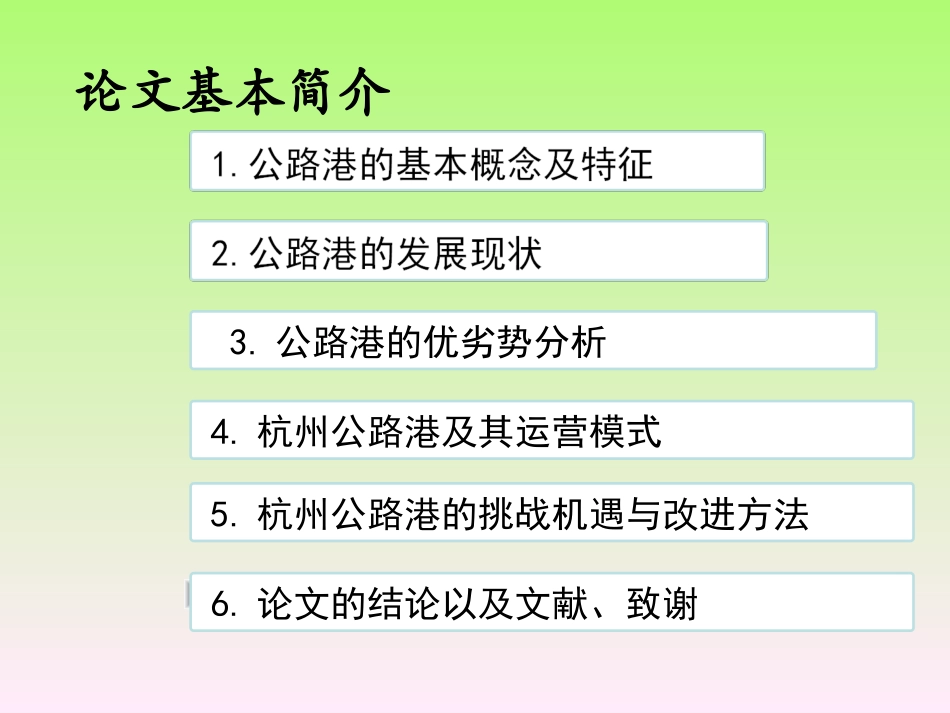 论文基本简介

1. 公路港的基本概念及特征

2. 公路港的发展现状

3. 公路港的优劣势分析

4. 杭州公路港及其运营模式

5. 杭州公路港的挑战机遇与改进方法

6. 论文的结论以及文献、致谢